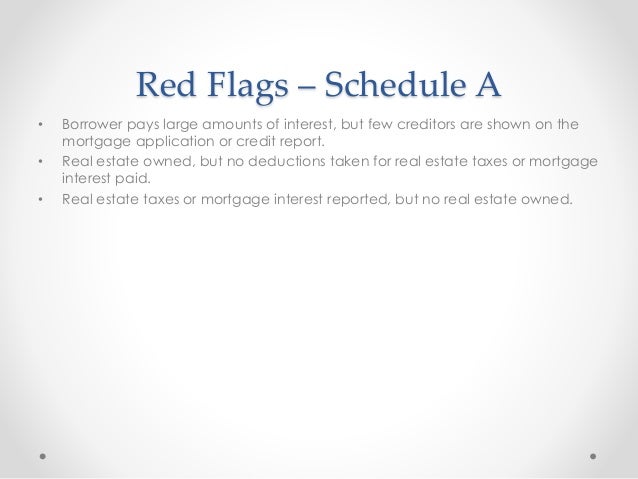 Red Flags – Schedule A

• Borrower pays large amounts of interest, but few creditors are shown on the mortgage application or credit report.
• Real estate owned, but no deductions taken for real estate taxes or mortgage interest paid.
• Real estate taxes or mortgage interest reported, but no real estate owned.